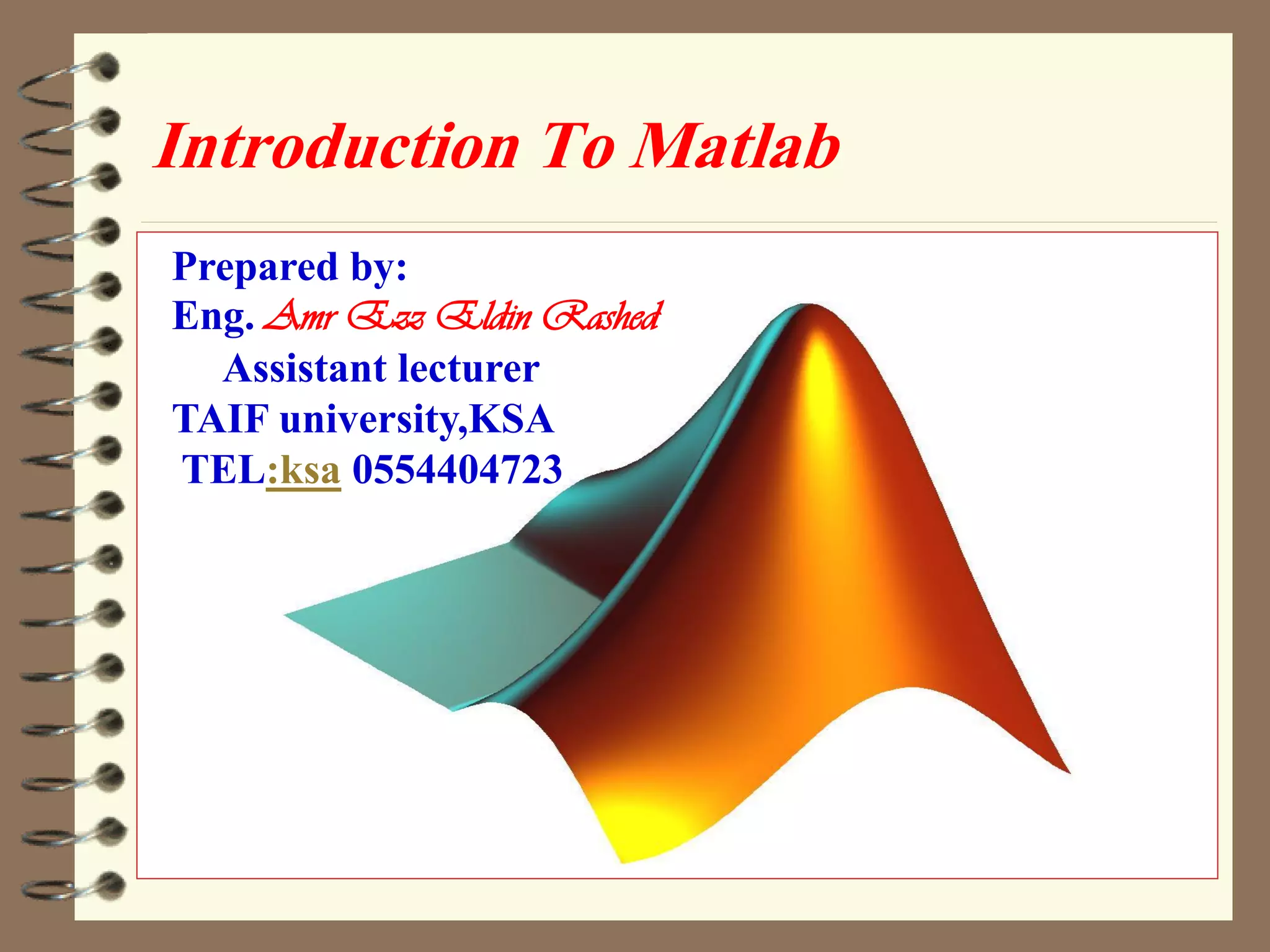 Introduction To Matlab

Prepared by:
Eng. Amr Ezz Eldin Rashed
Assistant lecturer
TAIF university,KSA
TEL:ksa 0554404723